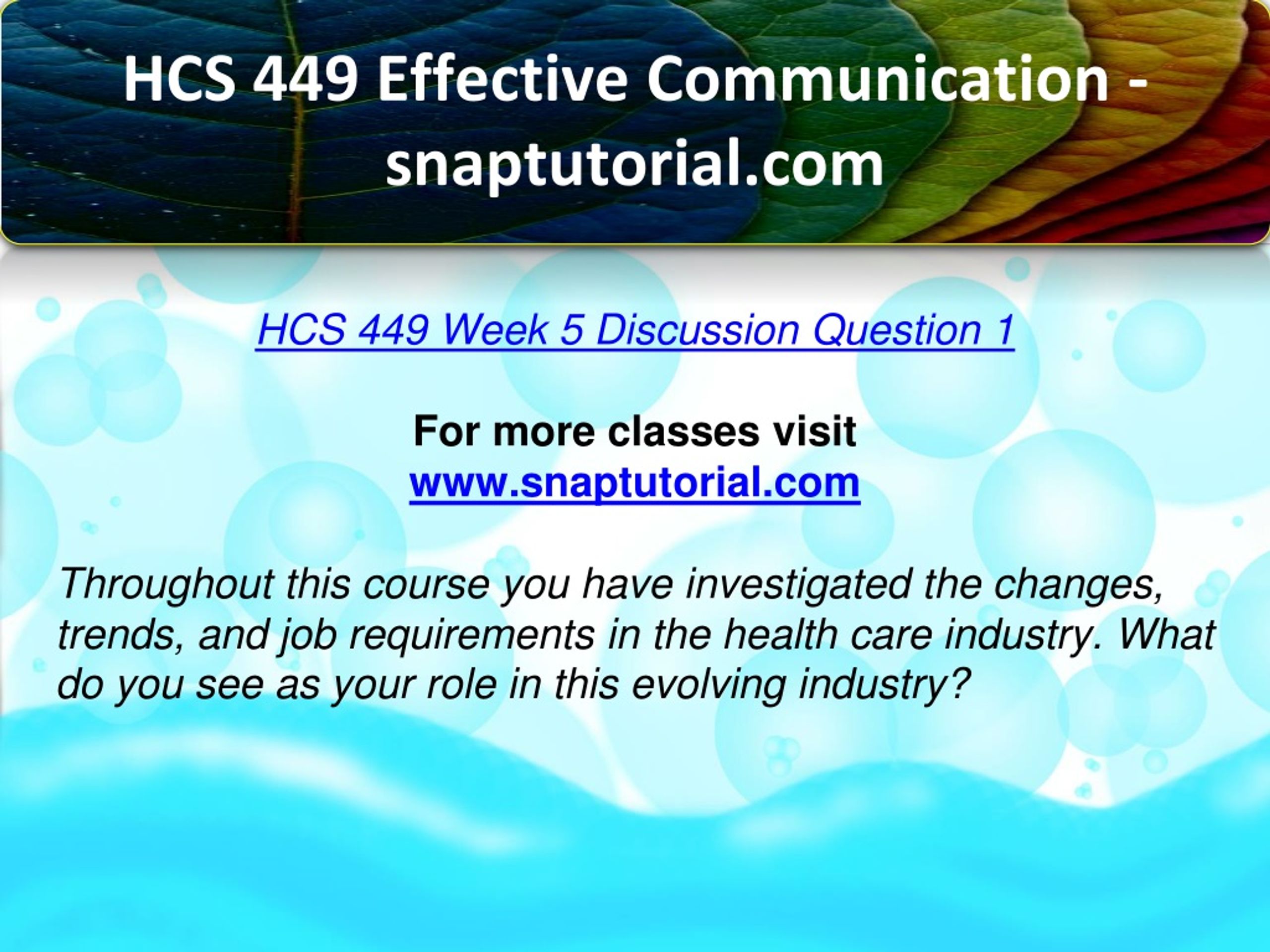 HCS 449 Effective Communication - snaptutorial.com

HCS 449 Week 5 Discussion Question 1

For more classes visit
www.snaptutorial.com

Throughout this course you have investigated the changes, trends, and job requirements in the health care industry. What do you see as your role in this evolving industry?